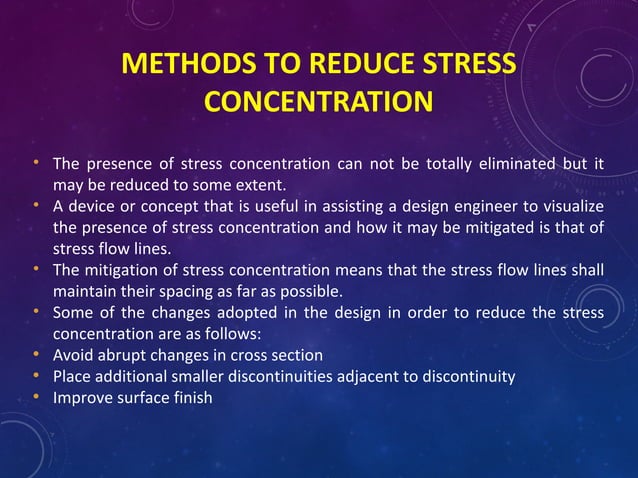 METHODS TO REDUCE STRESS CONCENTRATION

• The presence of stress concentration can not be totally eliminated but it may be reduced to some extent.
• A device or concept that is useful in assisting a design engineer to visualize the presence of stress concentration and how it may be mitigated is that of stress flow lines.
• The mitigation of stress concentration means that the stress flow lines shall maintain their spacing as far as possible.
• Some of the changes adopted in the design in order to reduce the stress concentration are as follows:
• Avoid abrupt changes in cross section
• Place additional smaller discontinuities adjacent to discontinuity
• Improve surface finish